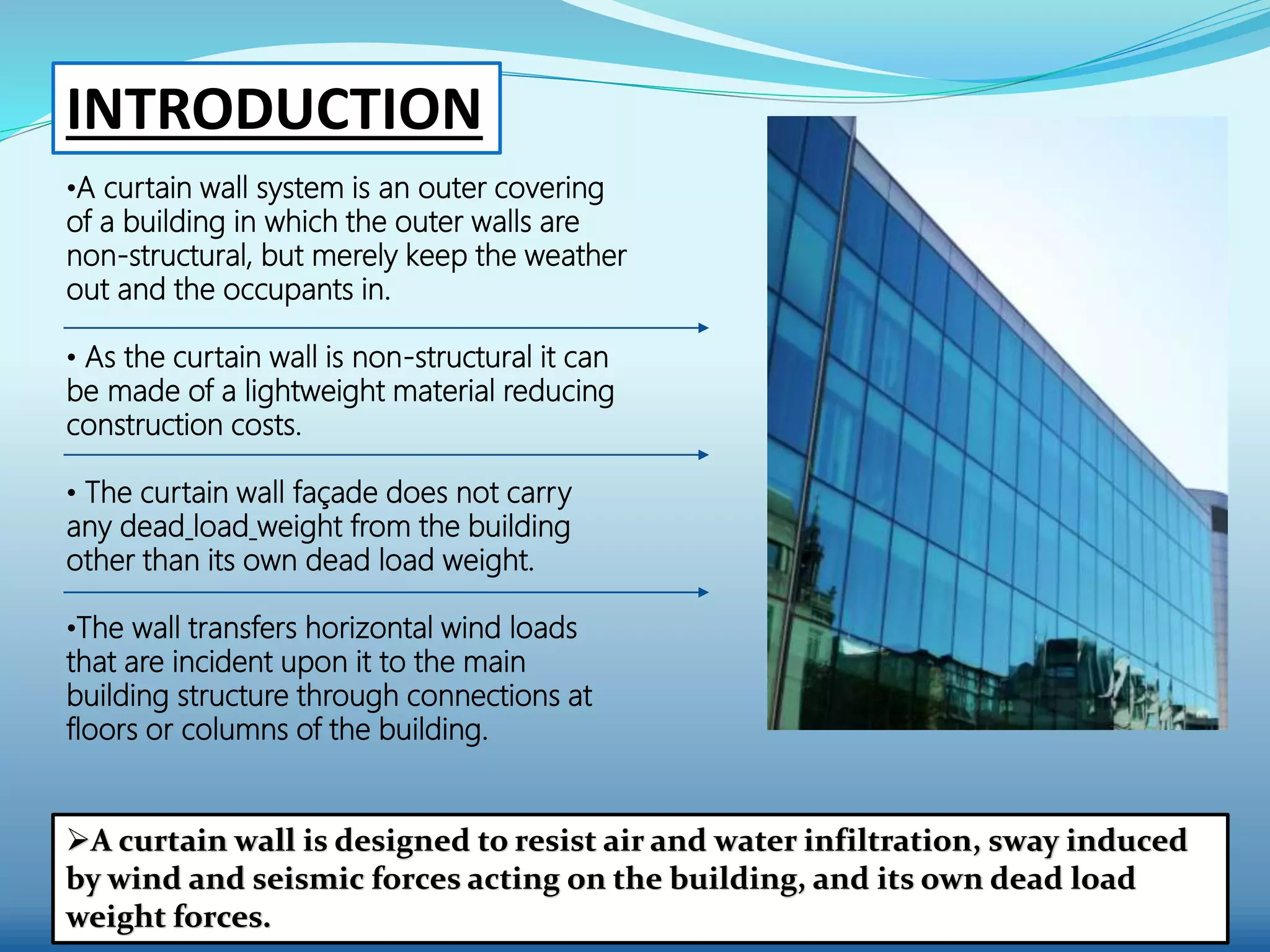 INTRODUCTION

•A curtain wall system is an outer covering of a building in which the outer walls are non-structural, but merely keep the weather out and the occupants in.

• As the curtain wall is non-structural it can be made of a lightweight material reducing construction costs.

• The curtain wall façade does not carry any dead_load_weight from the building other than its own dead load weight.

•The wall transfers horizontal wind loads that are incident upon it to the main building structure through connections at floors or columns of the building.

➢A curtain wall is designed to resist air and water infiltration, sway induced by wind and seismic forces acting on the building, and its own dead load weight forces.